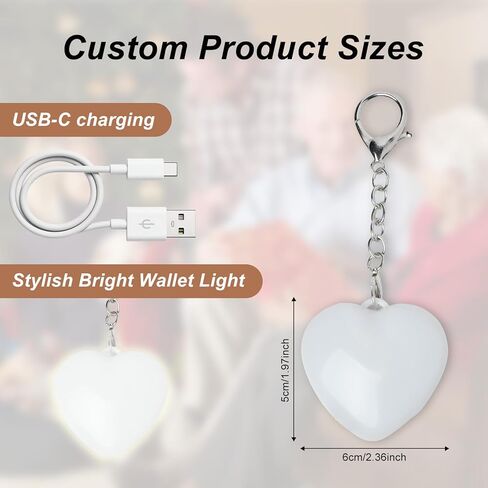 Custom Product Sizes

USB-C charging

Stylish Bright Wallet Light

5cm/1.97inch

6cm/2.36inch